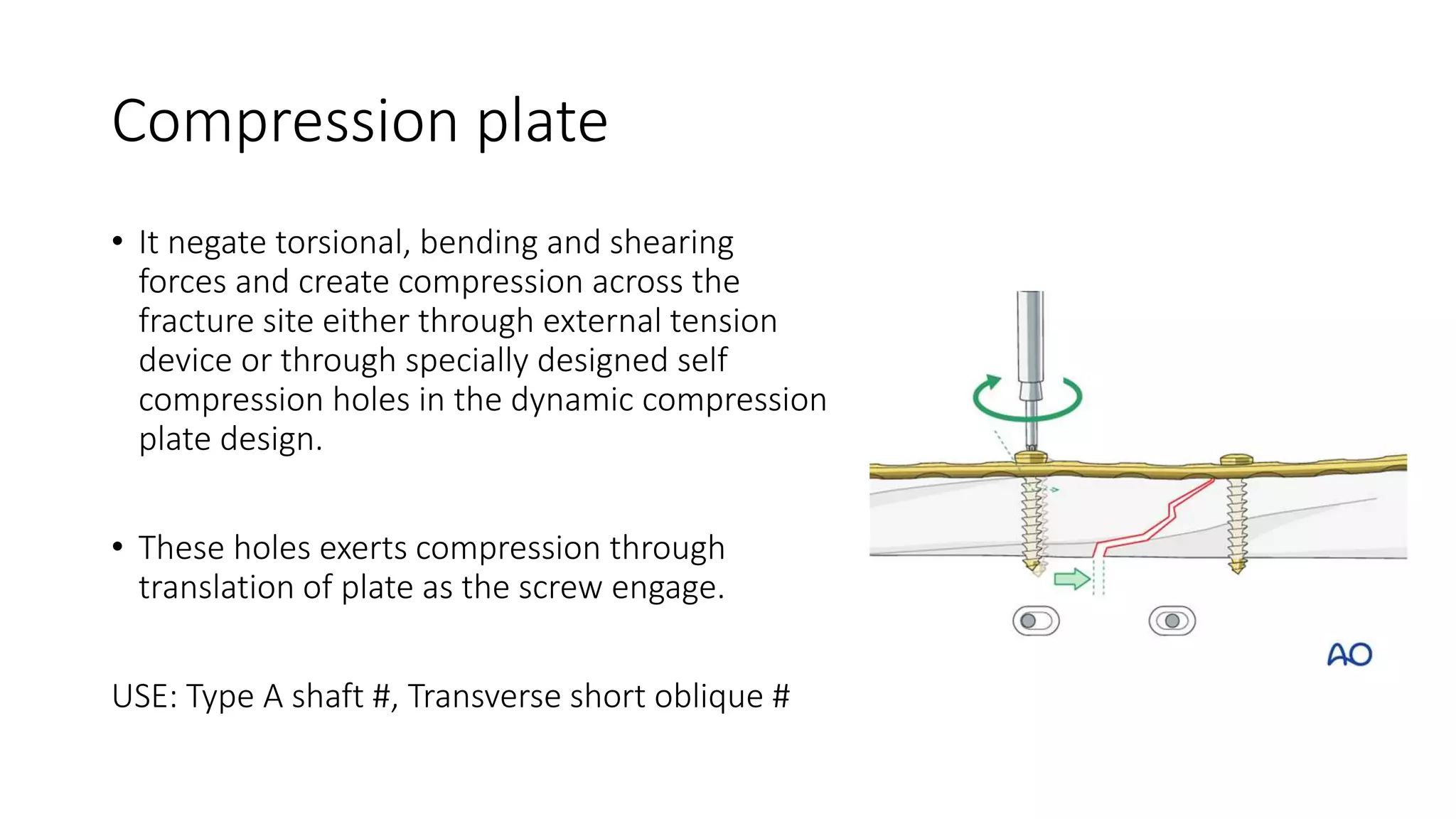 Compression plate

• It negate torsional, bending and shearing forces and create compression across the fracture site either through external tension device or through specially designed self compression holes in the dynamic compression plate design.

• These holes exerts compression through translation of plate as the screw engage.

USE: Type A shaft #, Transverse short oblique #

AO